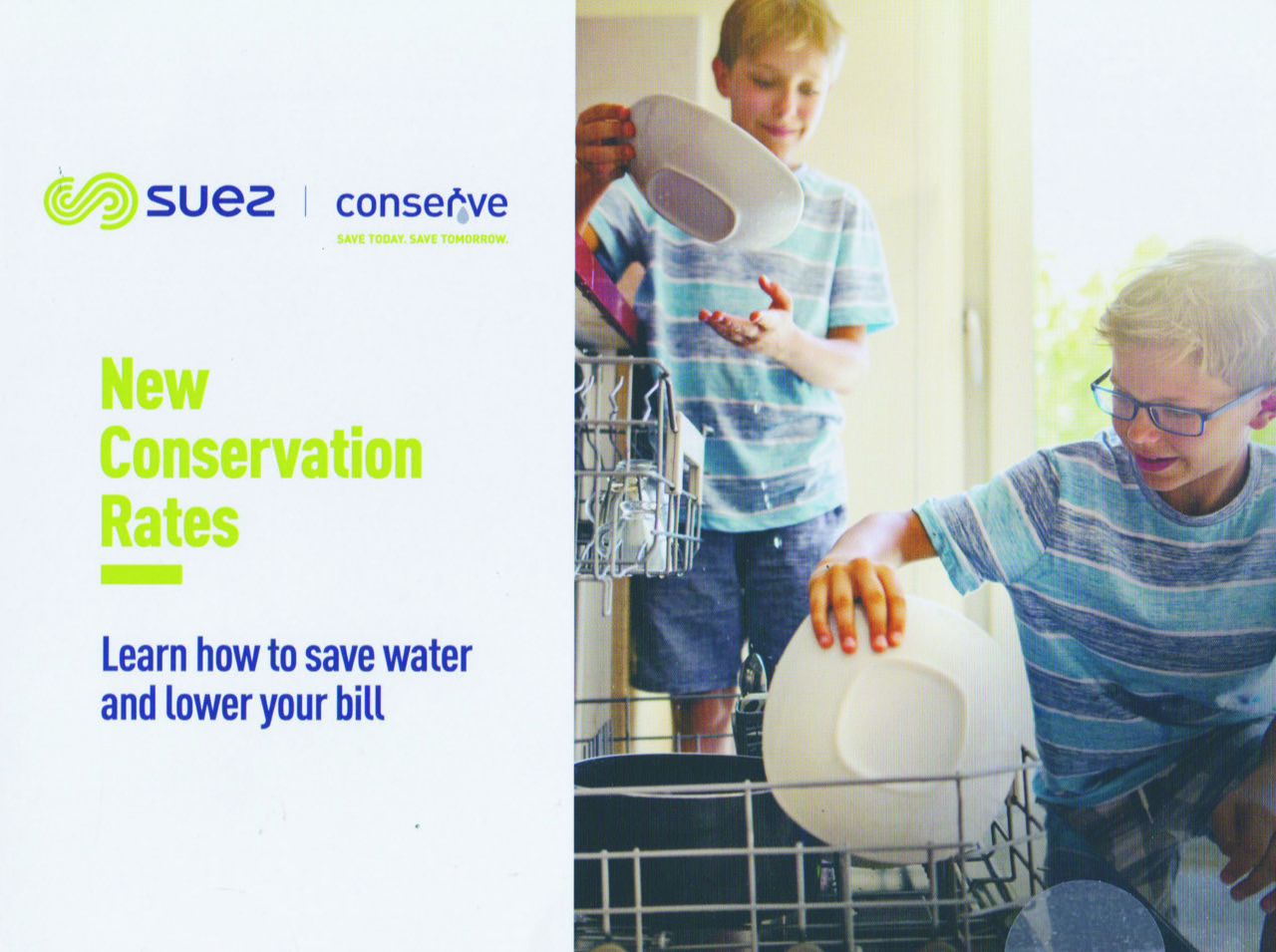 suez | conserve
SAVE TODAY. SAVE TOMORROW.

New Conservation Rates

Learn how to save water and lower your bill